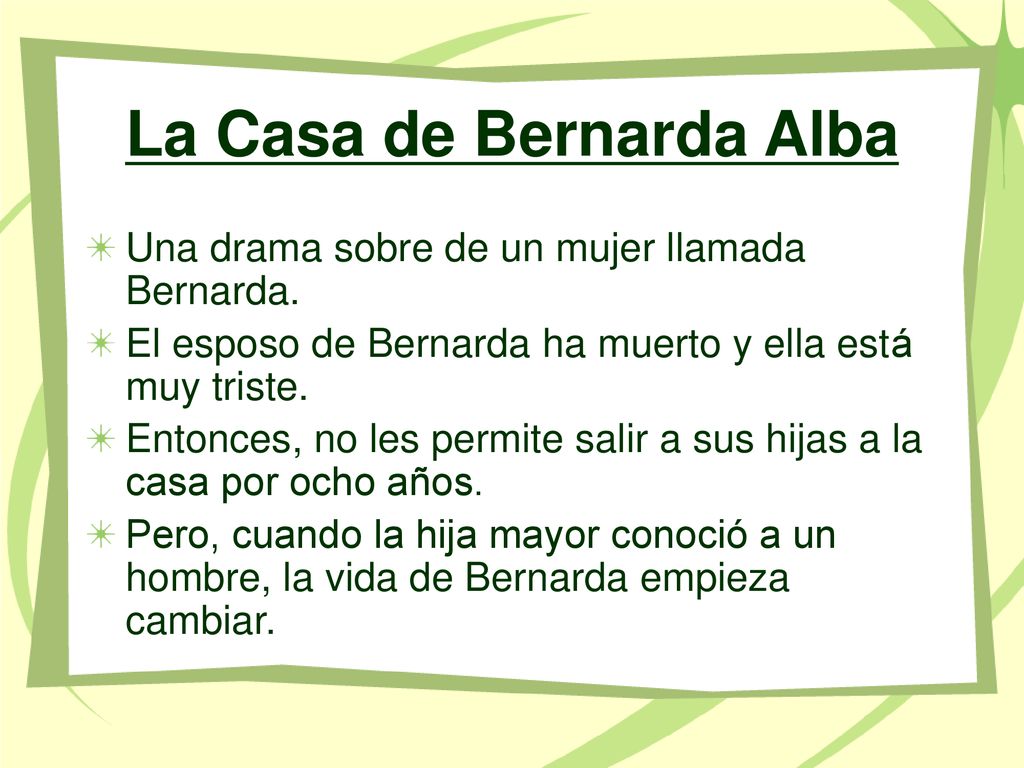 La Casa de Bernarda Alba

Una drama sobre de un mujer llamada Bernarda.

El esposo de Bernarda ha muerto y ella está muy triste.

Entonces, no les permite salir a sus hijas a la casa por ocho años.

Pero, cuando la hija mayor conoció a un hombre, la vida de Bernarda empieza cambiar.